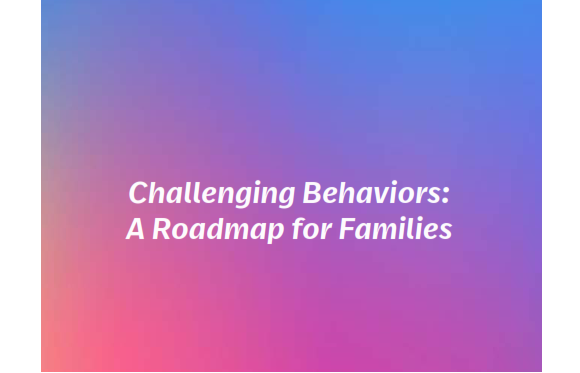 Challenging Behaviors:
A Roadmap for Families